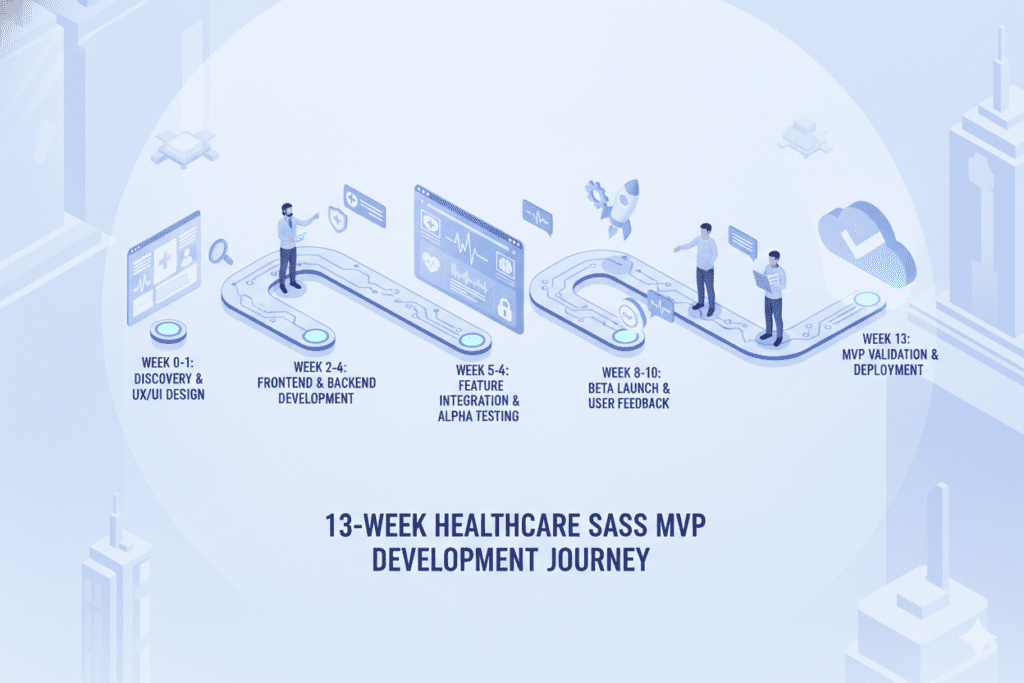 WEEK 0-1:
DISCOVERY &
UX/UI DESIGN

WEEK 2-4:
FRONTEND & BACKEND
DEVELOPMENT

WEEK 5-4:
FEATURE
INTEGRATION &
ALPHA TESTING

WEEK 8-10:
BETA LAUNCH &
USER FEEDBACK

WEEK 13:
MVP VALIDATION &
DEPLOYMENT

13-WEEK HEALTHCARE SASS MVP
DEVELOPMENT JOURNEY